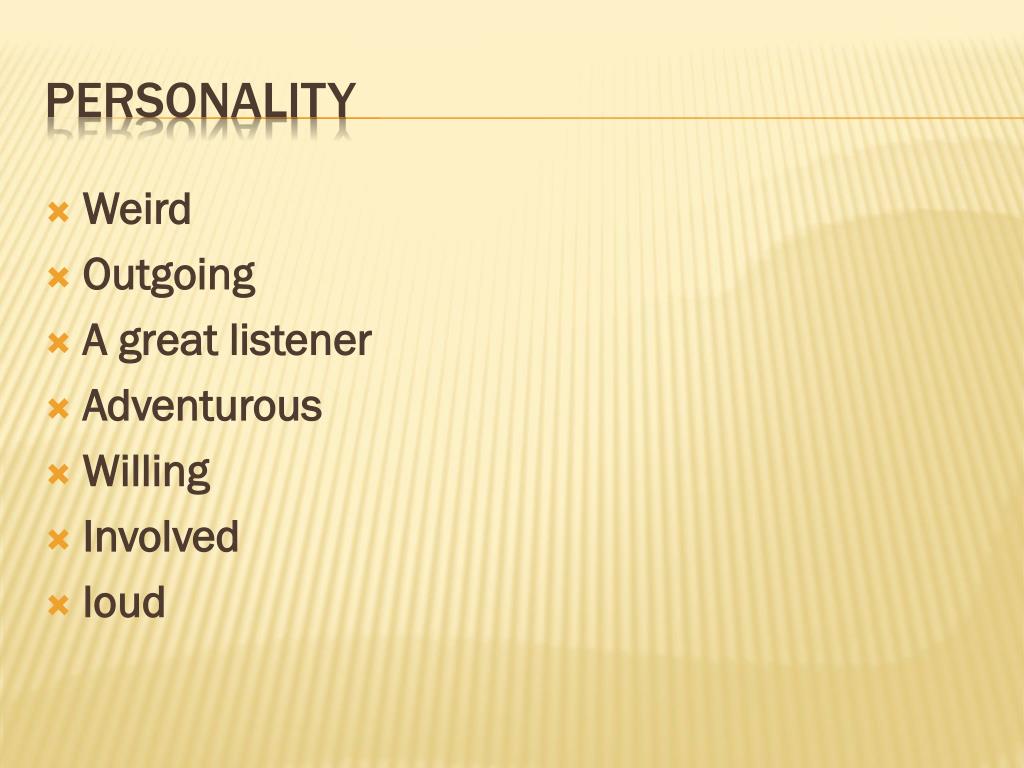 PERSONALITY

- Weird
- Outgoing
- A great listener
- Adventurous
- Willing
- Involved
- loud